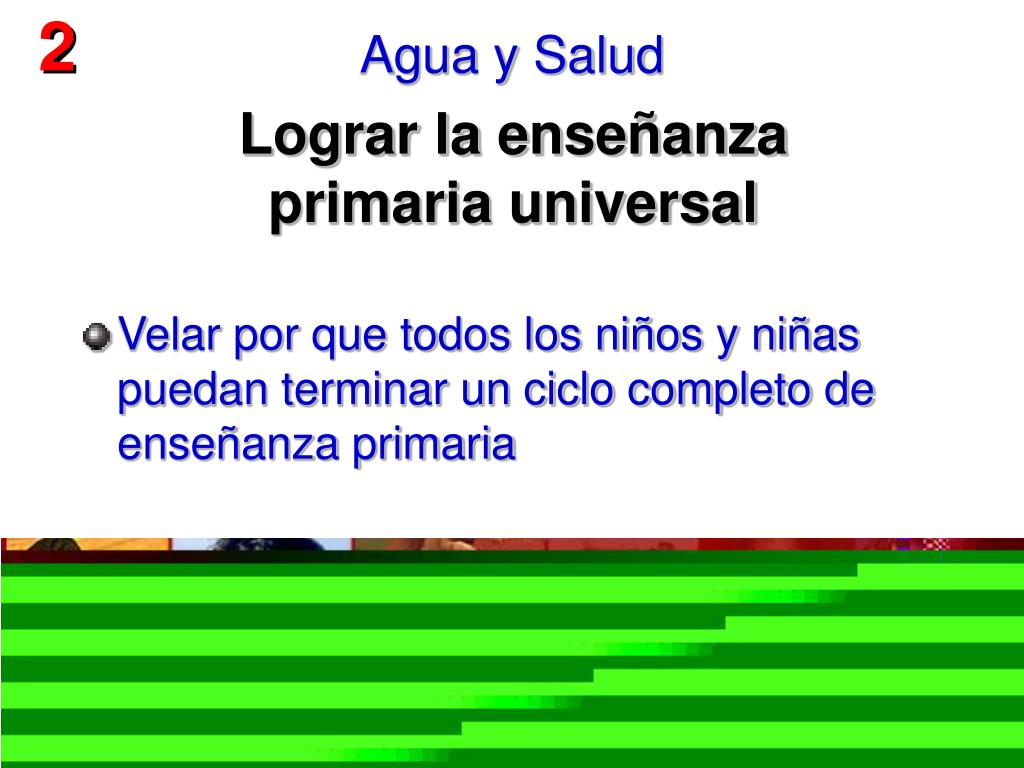 2

Agua y Salud

Lograr la enseñanza primaria universal

Velar por que todos los niños y niñas puedan terminar un ciclo completo de enseñanza primaria